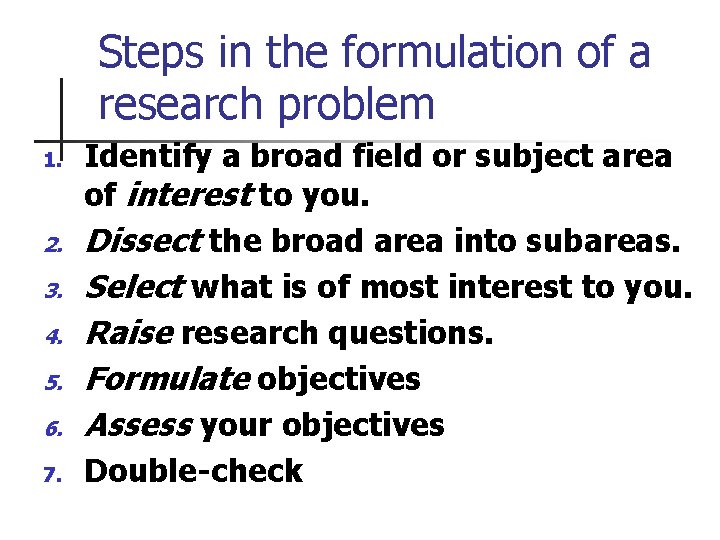 Steps in the formulation of a research problem

1. Identify a broad field or subject area of interest to you.
2. Dissect the broad area into subareas.
3. Select what is of most interest to you.
4. Raise research questions.
5. Formulate objectives
6. Assess your objectives
7. Double-check